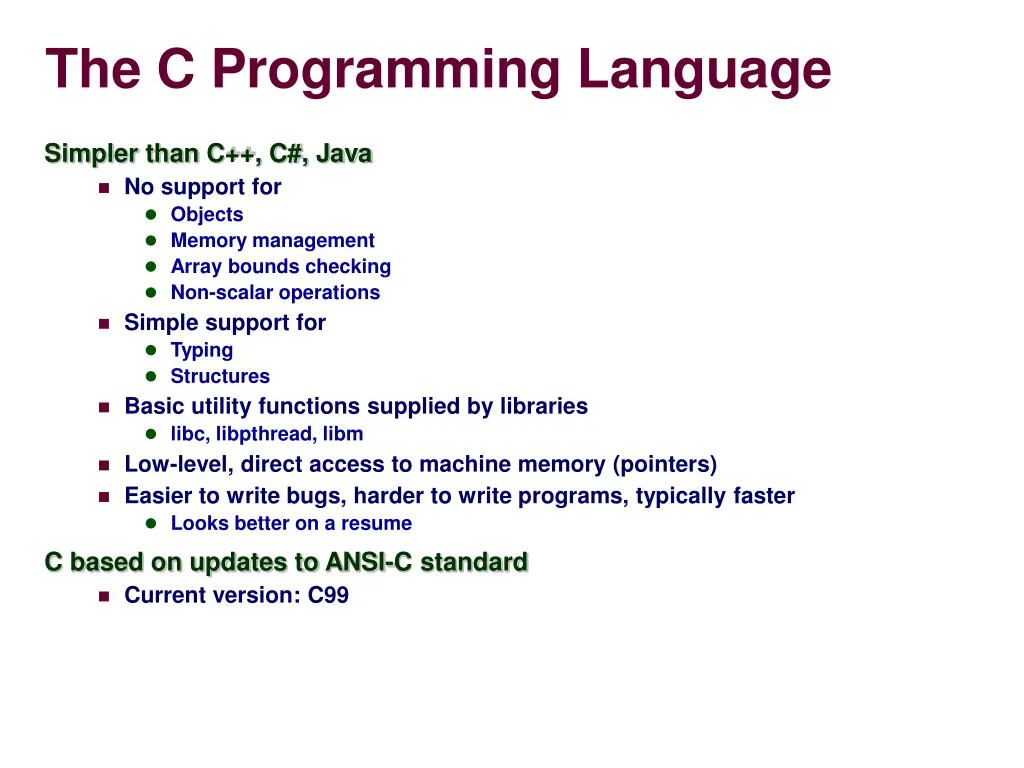 The C Programming Language

Simpler than C++, C#, Java

No support for

Objects

Memory management

Array bounds checking

Non-scalar operations

Simple support for

Typing

Structures

Basic utility functions supplied by libraries

libc, libpthread, libm

Low-level, direct access to machine memory (pointers)

Easier to write bugs, harder to write programs, typically faster

Looks better on a resume

C based on updates to ANSI-C standard

Current version: C99